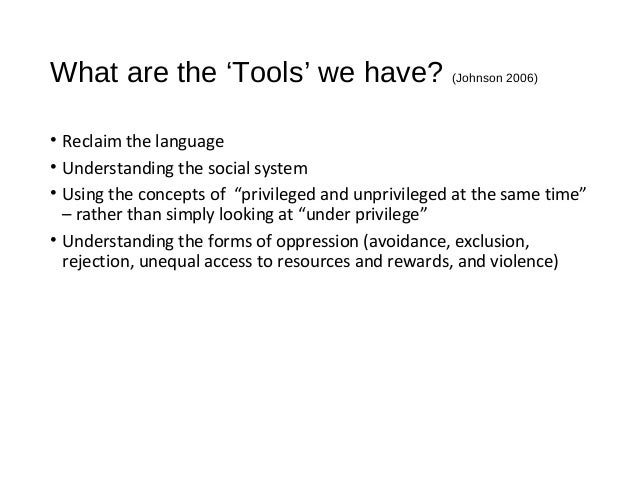 What are the ‘Tools’ we have? (Johnson 2006)

• Reclaim the language
• Understanding the social system
• Using the concepts of “privileged and unprivileged at the same time” – rather than simply looking at “under privilege”
• Understanding the forms of oppression (avoidance, exclusion, rejection, unequal access to resources and rewards, and violence)